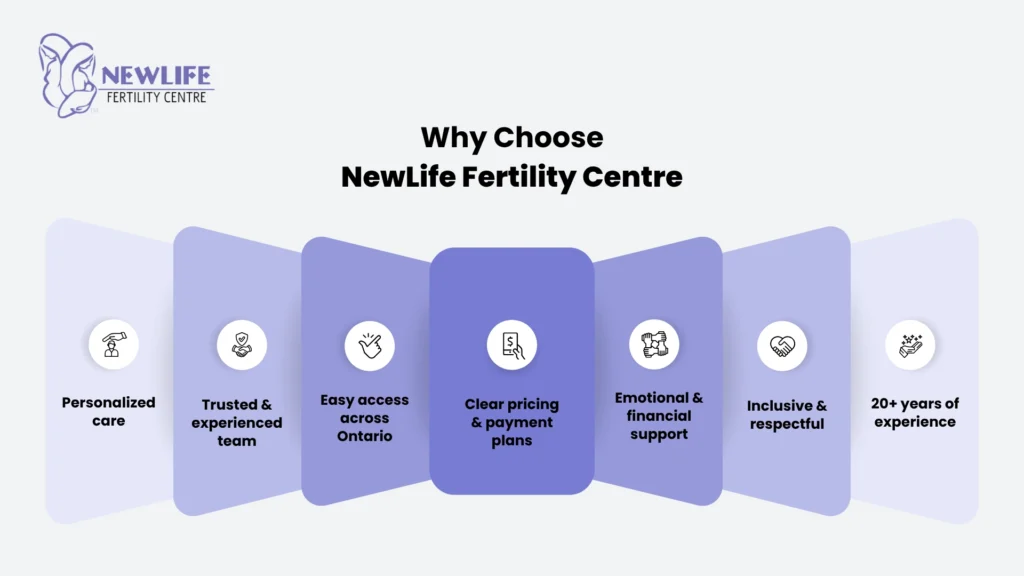 NEWLIFE
FERTILITY CENTRE

Why Choose
NewLife Fertility Centre

Personalized care

Trusted & experienced team

Easy access across Ontario

Clear pricing & payment plans

Emotional & financial support

Inclusive & respectful

20+ years of experience